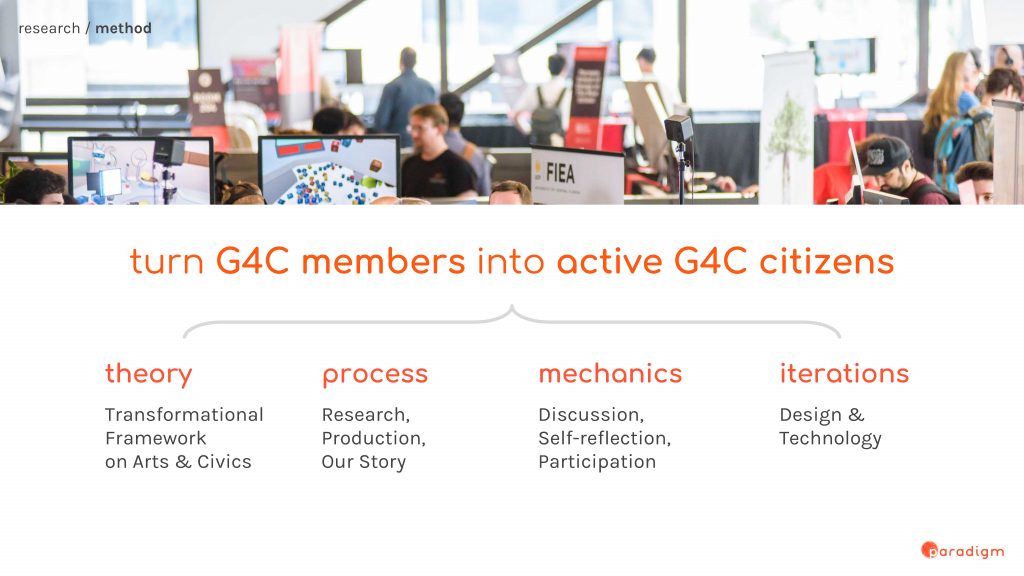 research / method

FIEA

turn G4C members into active G4C citizens

theory
Transformational Framework on Arts & Civics

process
Research, Production, Our Story

mechanics
Discussion, Self-reflection, Participation

iterations
Design & Technology

paradigm